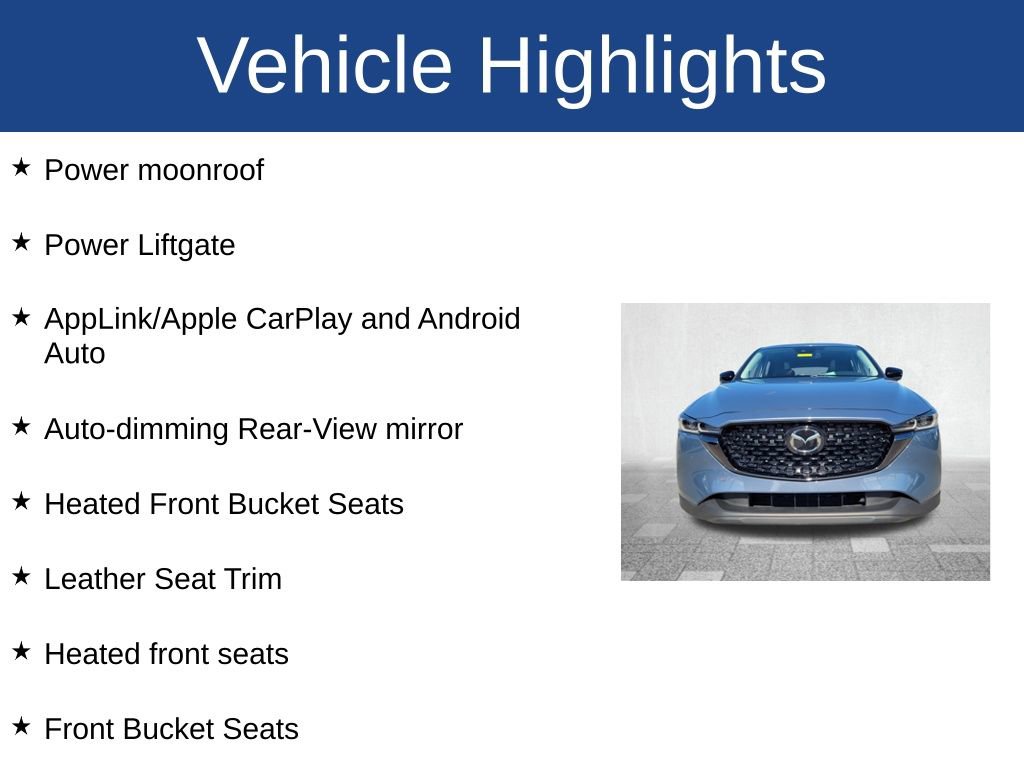 Vehicle Highlights

★ Power moonroof

★ Power Liftgate

★ AppLink/Apple CarPlay and Android Auto

★ Auto-dimming Rear-View mirror

★ Heated Front Bucket Seats

★ Leather Seat Trim

★ Heated front seats

★ Front Bucket Seats